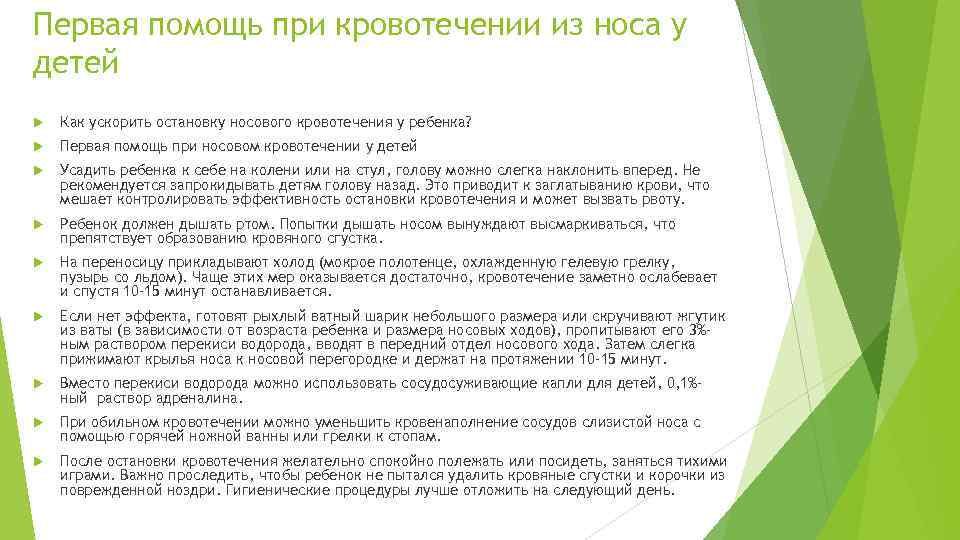 Первая помощь при кровотечении из носа у детей

Как ускорить остановку носового кровотечения у ребенка?

Первая помощь при носовом кровотечении у детей

Усадить ребенка к себе на колени или на стул, голову можно слегка наклонить вперед. Не рекомендуется запрокидывать детям голову назад. Это приводит к заглатыванию крови, что мешает контролировать эффективность остановки кровотечения и может вызвать рвоту.

Ребенок должен дышать ртом. Попытки дышать носом вынуждают высмаркиваться, что препятствует образованию кровяного сгустка.

На переносицу прикладывают холод (мокрое полотенце, охлажденную гелевую грелку, пузырь со льдом). Чаще этих мер оказывается достаточно, кровотечение заметно ослабевает и спустя 10-15 минут останавливается.

Если нет эффекта, готовят рыхлый ватный шарик небольшого размера или скручивают жгутик из ваты (в зависимости от возраста ребенка и размера носовых ходов), пропитывают его 3%-ным раствором перекиси водорода, вводят в передний отдел носового хода. Затем слегка прижимают крылья носа к носовой перегородке и держат на протяжении 10-15 минут.

Вместо перекиси водорода можно использовать сосудосуживающие капли для детей, 0,1%-ный раствор адреналина.

При обильном кровотечении можно уменьшить кровенаполнение сосудов слизистой носа с помощью горячей ножной ванны или грелки к стопам.

После остановки кровотечения желательно спокойно полежать или посидеть, заняться тихими играми. Важно проследить, чтобы ребенок не пытался удалить кровяные сгустки и корочки из поврежденной ноздри. Гигиенические процедуры лучше отложить на следующий день.